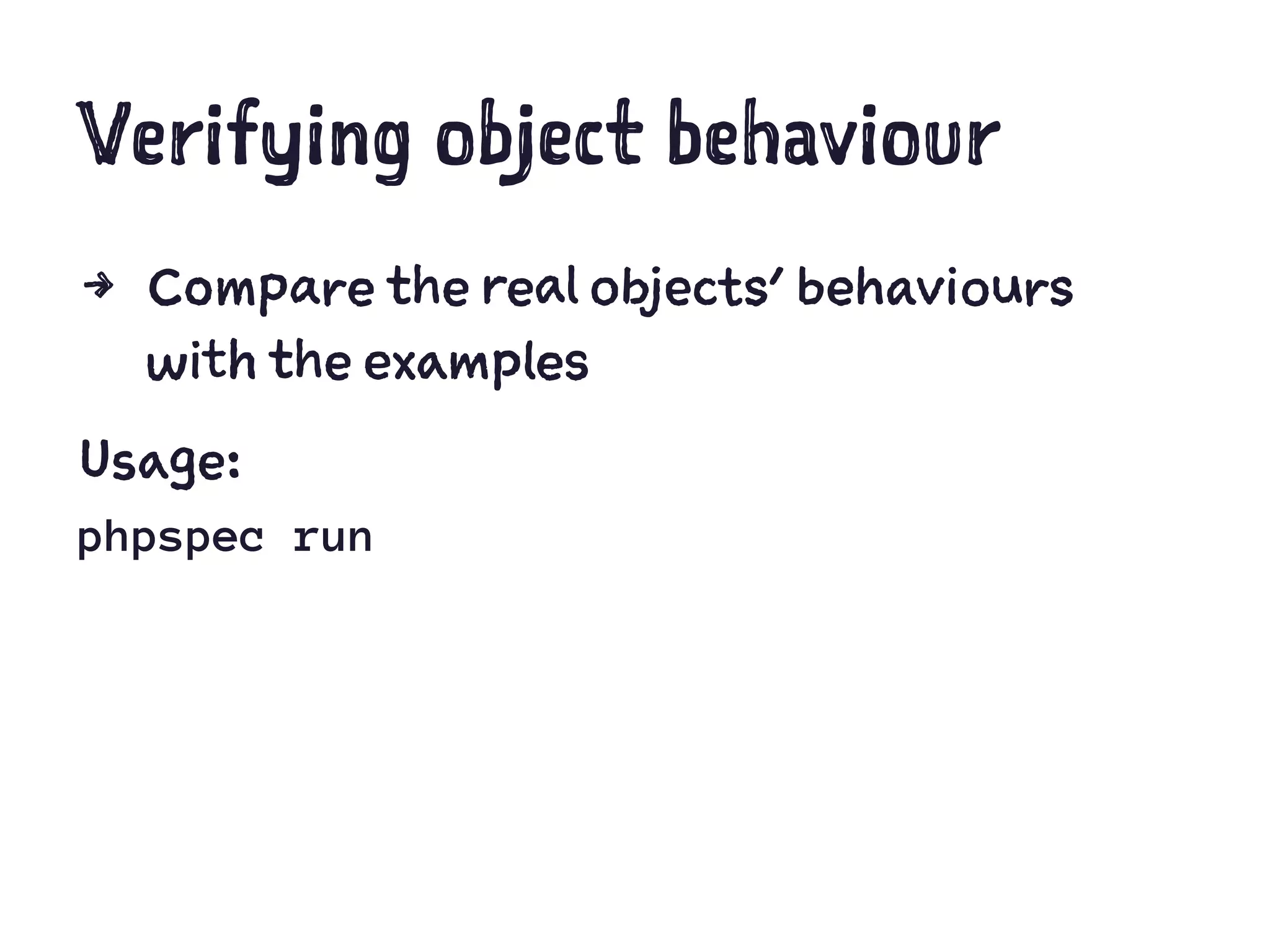 Verifying object behaviour

→ Compare the real objects' behaviours with the examples

Usage:

phpspec run